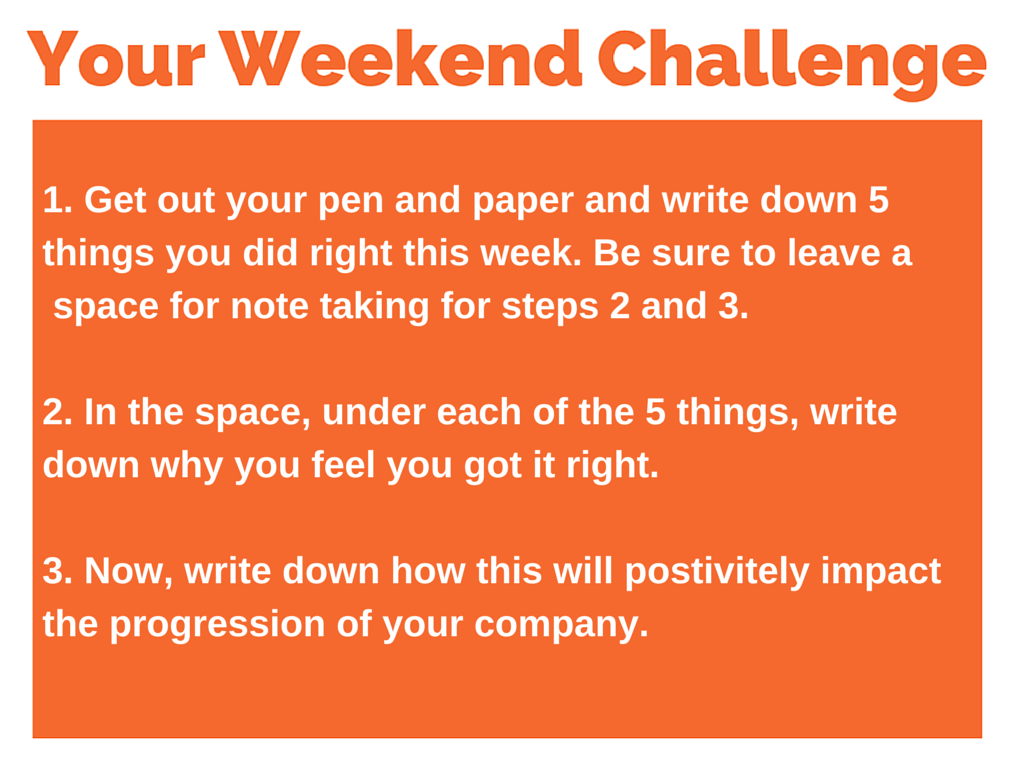 Your Weekend Challenge

1. Get out your pen and paper and write down 5 things you did right this week. Be sure to leave a space for note taking for steps 2 and 3.

2. In the space, under each of the 5 things, write down why you feel you got it right.

3. Now, write down how this will postivitely impact the progression of your company.